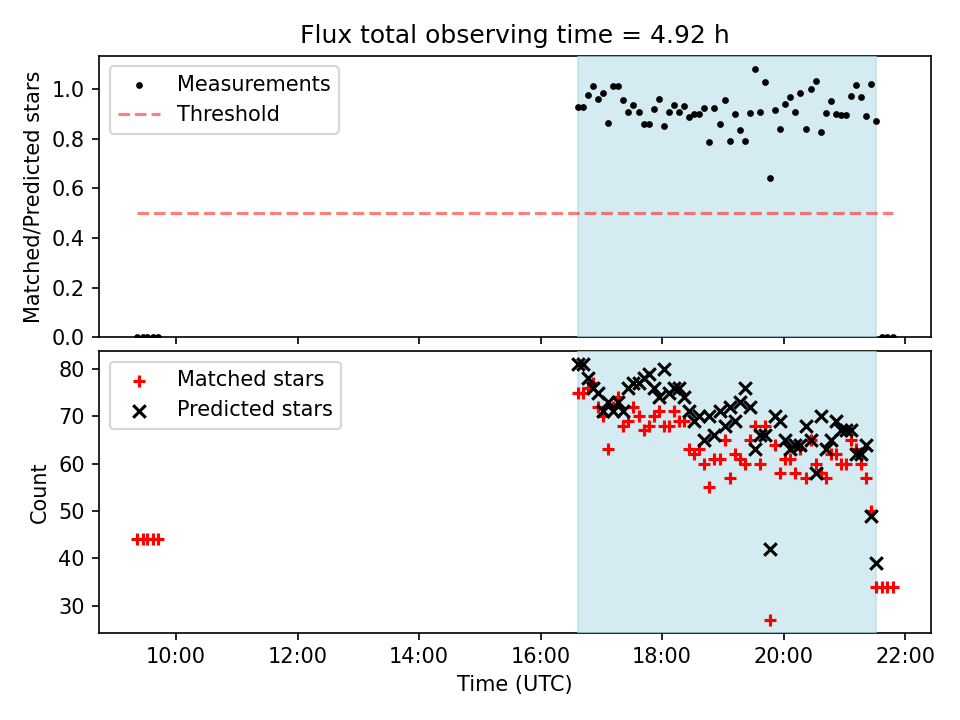 Flux total observing time = 4.92 h

Measurements
Threshold

Matched/Predicted stars
1.0
0.8
0.6
0.4
0.2
0.0

Matched stars
Predicted stars

Count
80
70
60
50
40
30

10:00
12:00
14:00
16:00
18:00
20:00
22:00
Time (UTC)